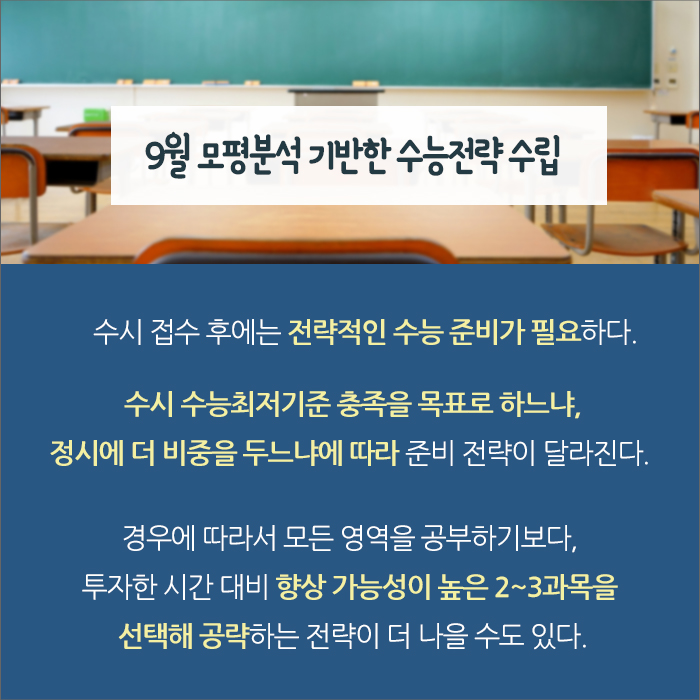 9월 모평분석 기반한 수능전략 수립

수시 접수 후에는 전략적인 수능 준비가 필요하다.

수시 수능최저기준 충족을 목표로 하느냐, 정시에 더 비중을 두느냐에 따라 준비 전략이 달라진다.

경우에 따라서 모든 영역을 공부하기보다, 투자한 시간 대비 향상 가능성이 높은 2~3과목을 선택해 공략하는 전략이 더 나을 수도 있다.